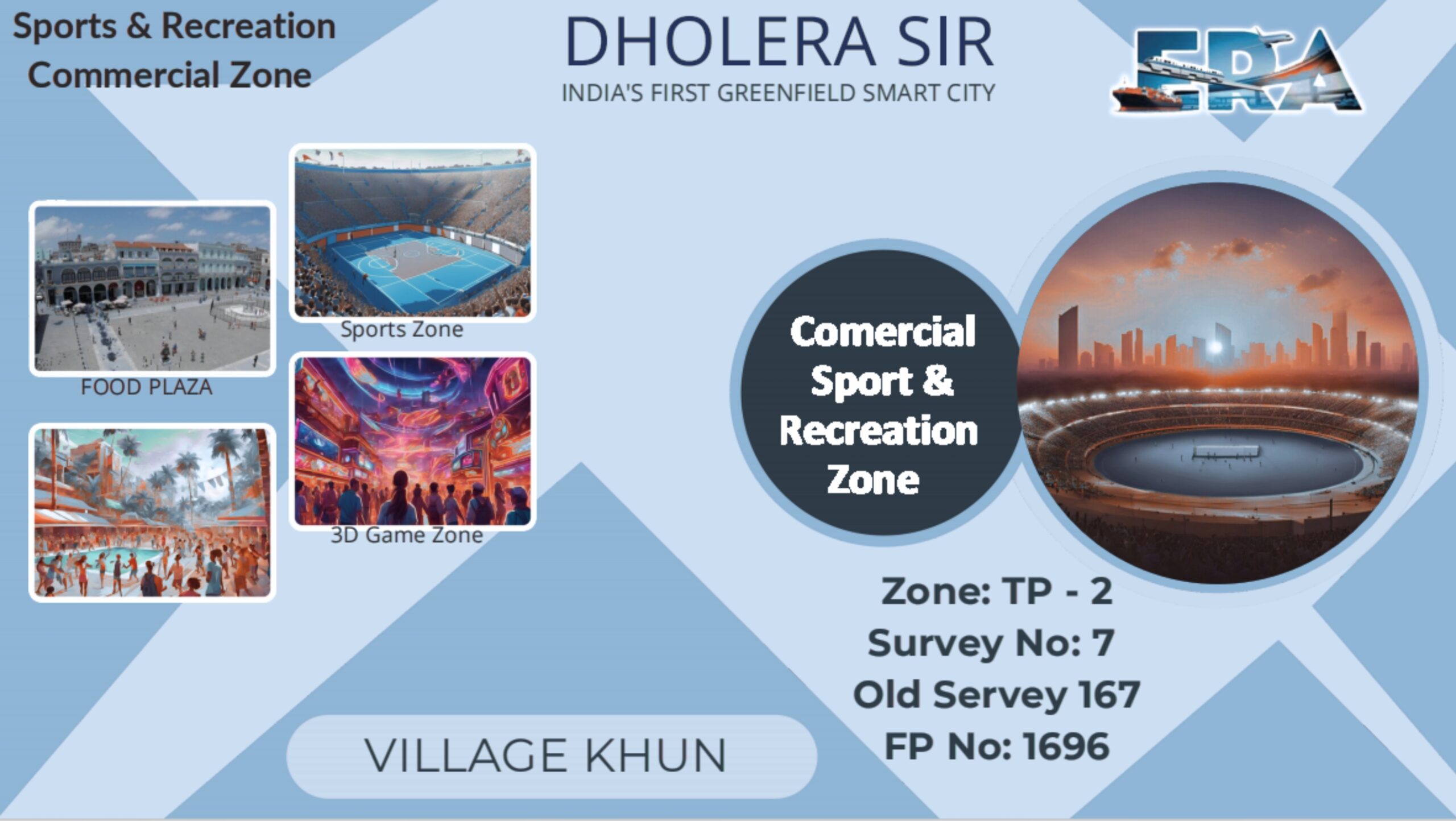 Sports & Recreation Commercial Zone

DHOLERA SIR
INDIA'S FIRST GREENFIELD SMART CITY

ERA

FOOD PLAZA

Sports Zone

3D Game Zone

Comercial Sport & Recreation Zone

Zone: TP - 2
Survey No: 7
Old Servey 167
FP No: 1696

VILLAGE KHUN